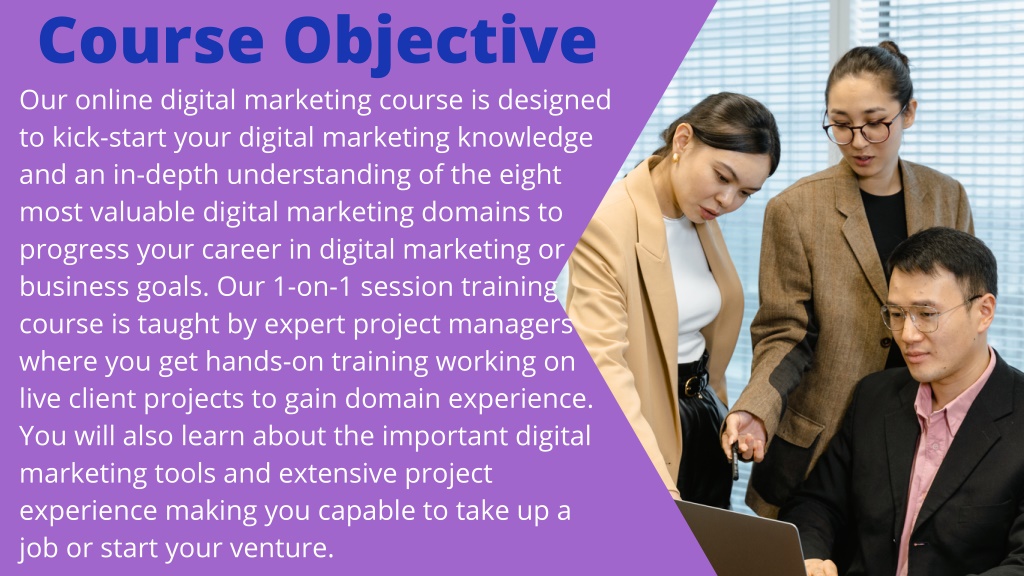 Course Objective

Our online digital marketing course is designed to kick-start your digital marketing knowledge and an in-depth understanding of the eight most valuable digital marketing domains to progress your career in digital marketing or business goals. Our 1-on-1 session training course is taught by expert project managers where you get hands-on training working on live client projects to gain domain experience. You will also learn about the important digital marketing tools and extensive project experience making you capable to take up a job or start your venture.